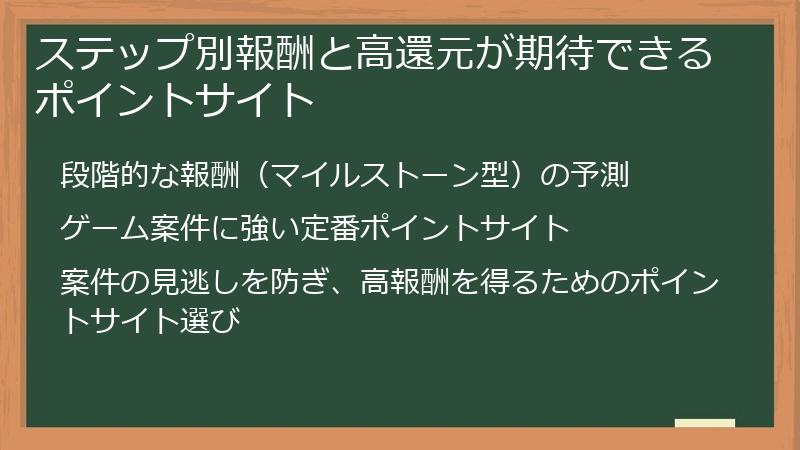 ステップ別報酬と高還元が期待できるポイントサイト

段階的な報酬（マイルストーン型）の予測

ゲーム案件に強い定番ポイントサイト

案件の見逃しを防ぎ、高報酬を得るためのポイントサイト選び